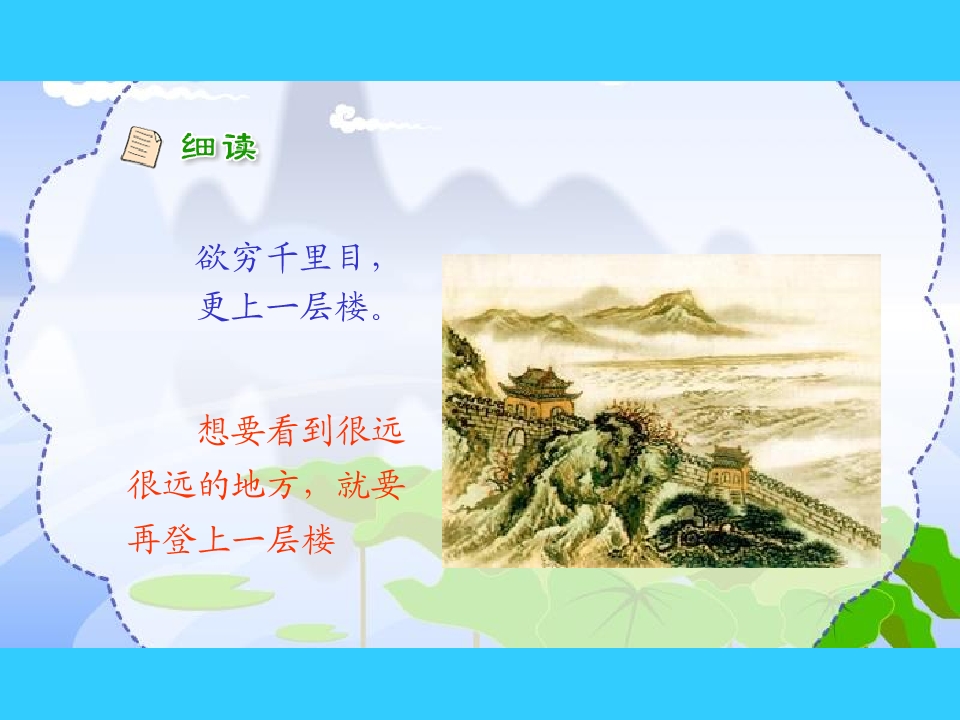 细读

欲穷千里目，
更上一层楼。

想要看到很远很远的地方，就要再登上一层楼